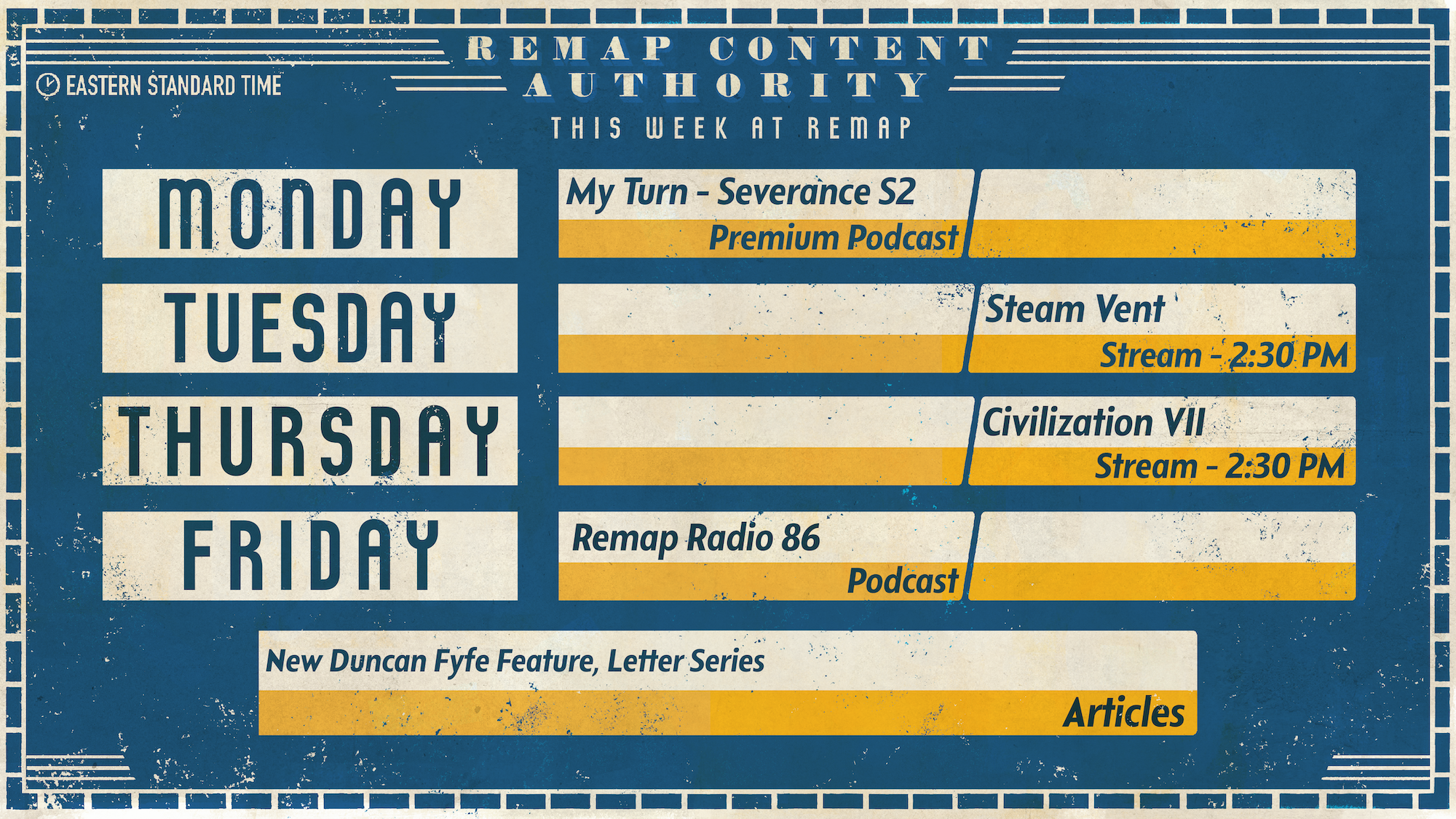 EASTERN STANDARD TIME

REMAP CONTENT AUTHORITY

THIS WEEK AT REMAP

MONDAY

My Turn - Severance S2
Premium Podcast

TUESDAY

Steam Vent
Stream - 2:30 PM

THURSDAY

Civilization VII
Stream - 2:30 PM

FRIDAY

Remap Radio 86
Podcast

New Duncan Fyfe Feature, Letter Series
Articles